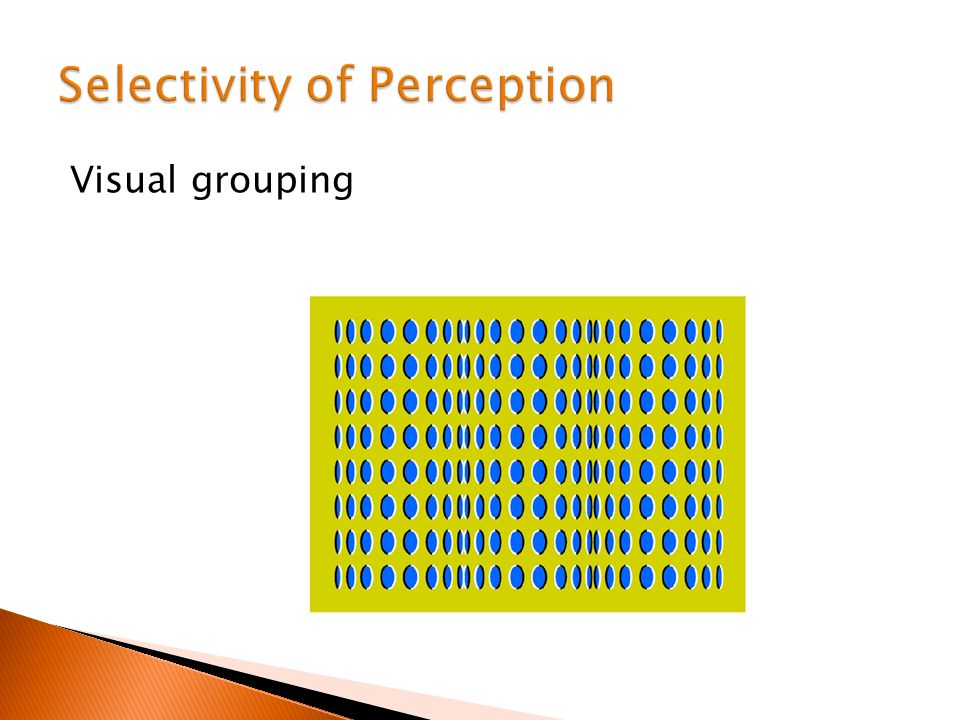 Selectivity of Perception

Visual grouping